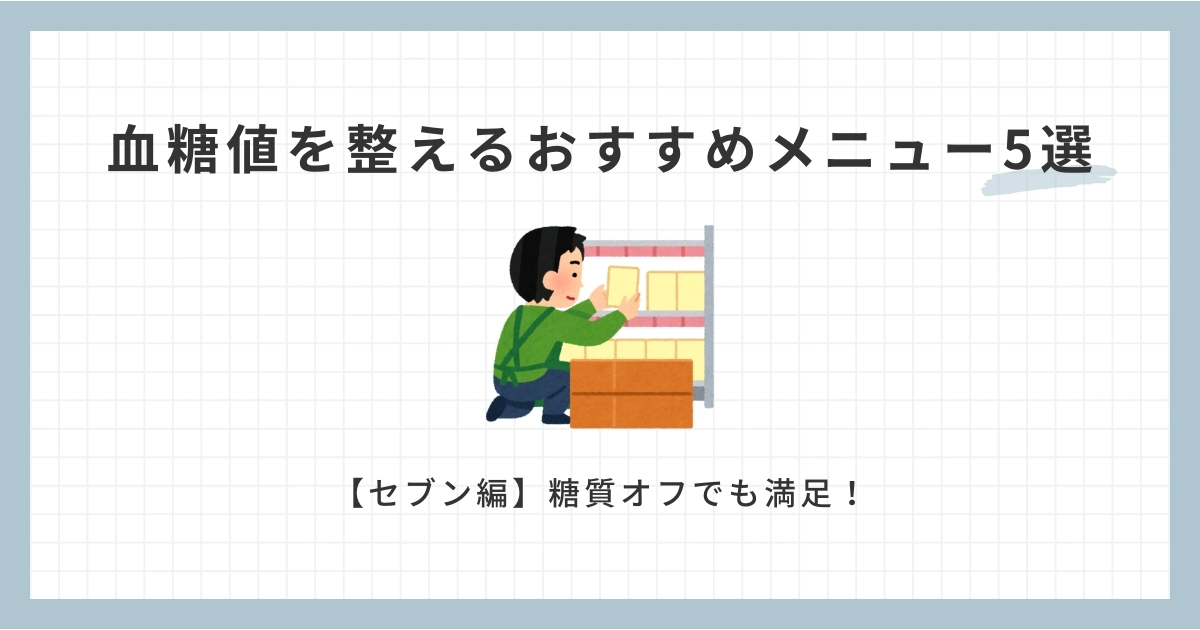 血糖値を整えるおすすめメニュー5選

【セブン編】糖質オフでも満足！